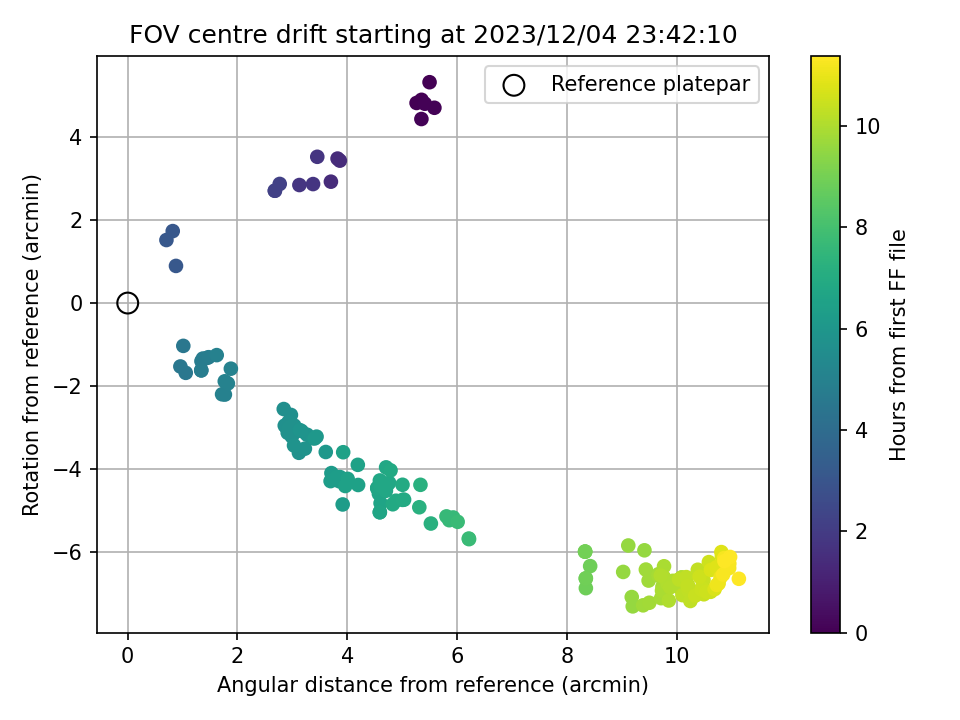 FOV centre drift starting at 2023/12/04 23:42:10

Reference platepar

Rotation from reference (arcmin)

4
2
0
−2
−4
−6

0
2
4
6
8
10

Angular distance from reference (arcmin)

Hours from first FF file

10
8
6
4
2
0